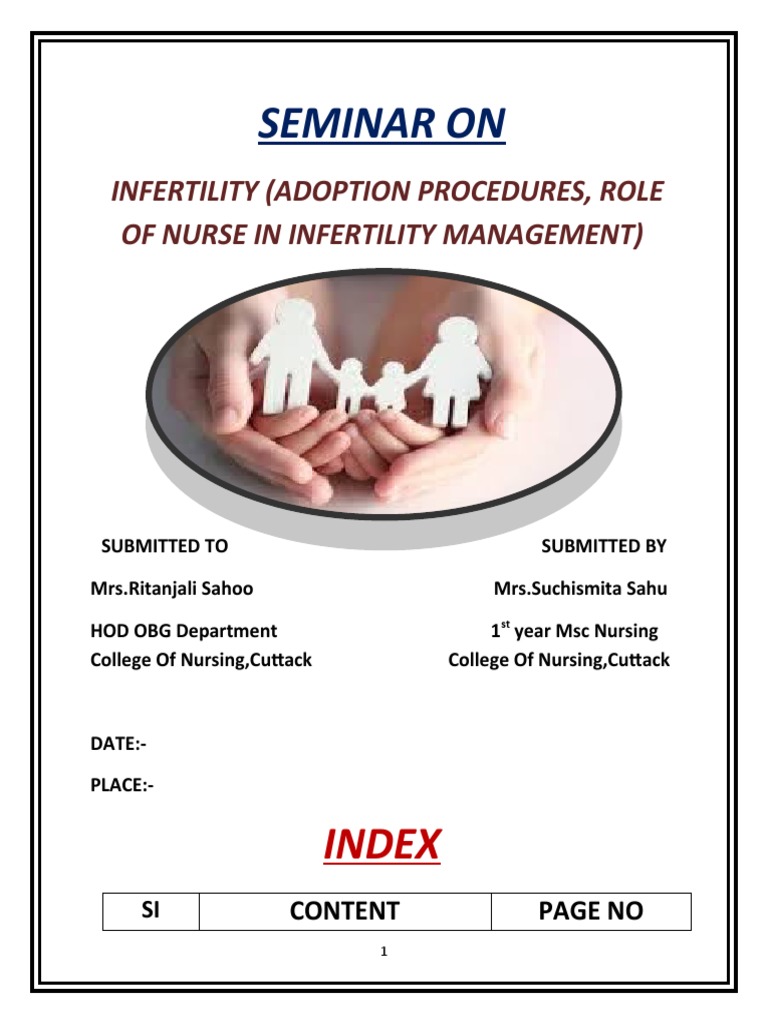 SEMINAR ON

INFERTILITY (ADOPTION PROCEDURES, ROLE OF NURSE IN INFERTILITY MANAGEMENT)

SUBMITTED TO

Mrs.Ritanjali Sahoo

HOD OBG Department
College Of Nursing,Cuttack

SUBMITTED BY

Mrs.Suchismita Sahu

$1^{st}$ year Msc Nursing
College Of Nursing,Cuttack

DATE:-

PLACE:-

INDEX

| SI | CONTENT | PAGE NO |
|---|---|---|

1